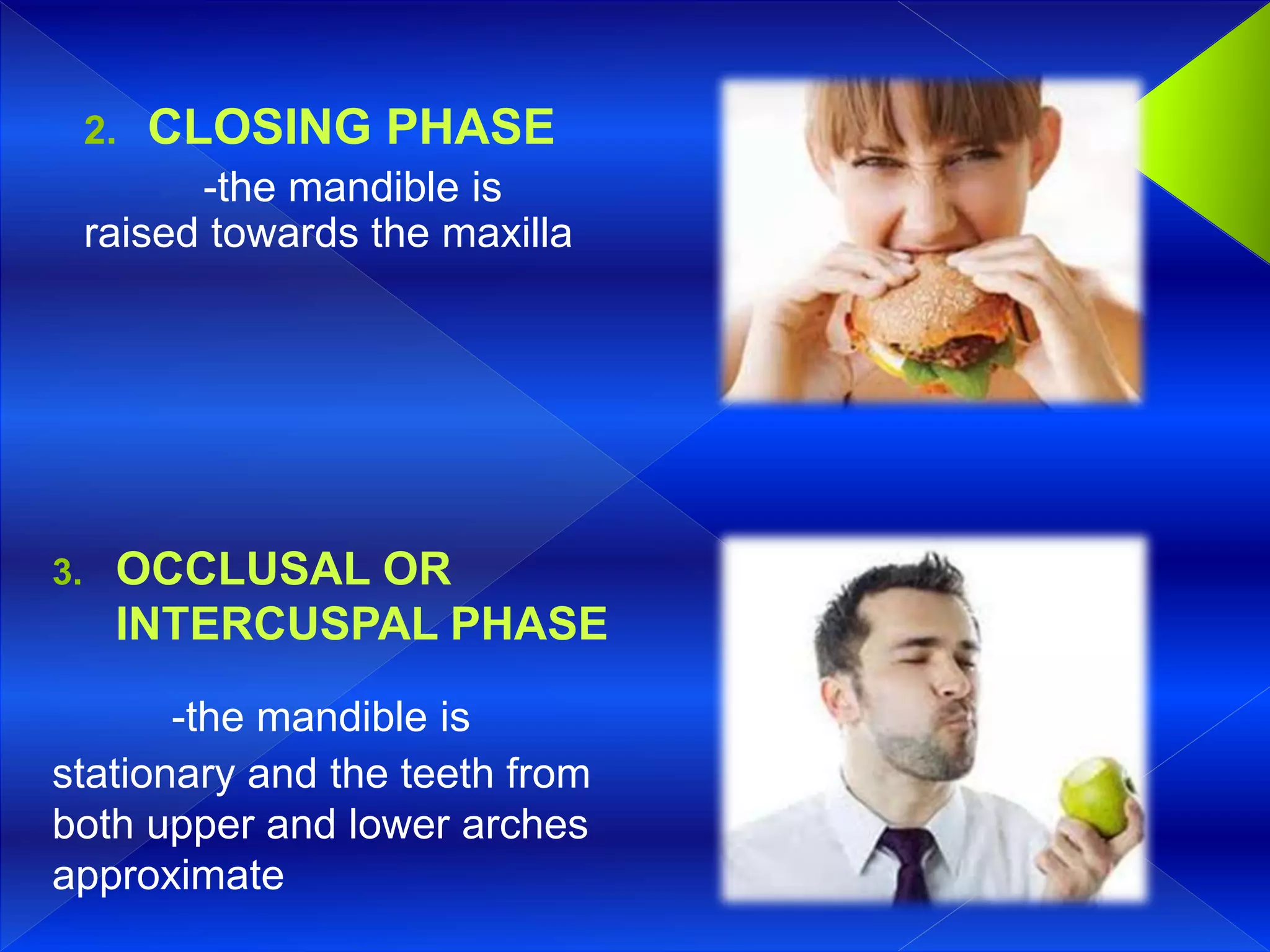 2. CLOSING PHASE

-the mandible is raised towards the maxilla

3. OCCLUSAL OR INTERCUSPAL PHASE

-the mandible is stationary and the teeth from both upper and lower arches approximate